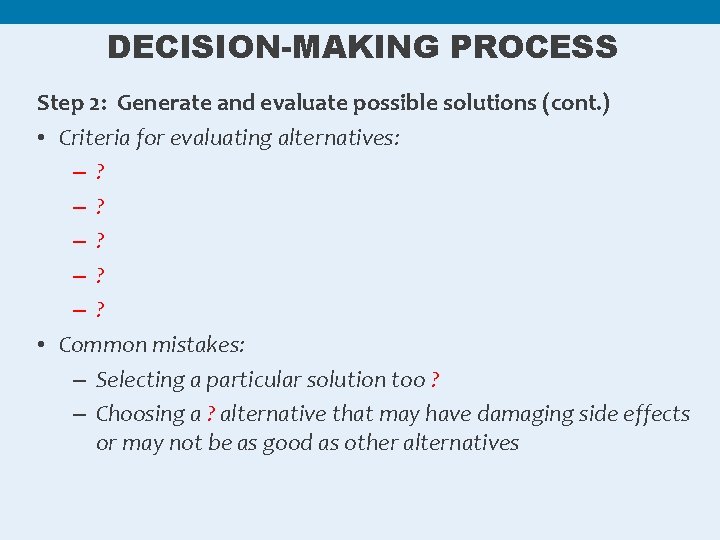 DECISION-MAKING PROCESS

Step 2: Generate and evaluate possible solutions (cont.)

• Criteria for evaluating alternatives:
  – ?
  – ?
  – ?
  – ?
  – ?
• Common mistakes:
  – Selecting a particular solution too ?
  – Choosing a ? alternative that may have damaging side effects or may not be as good as other alternatives